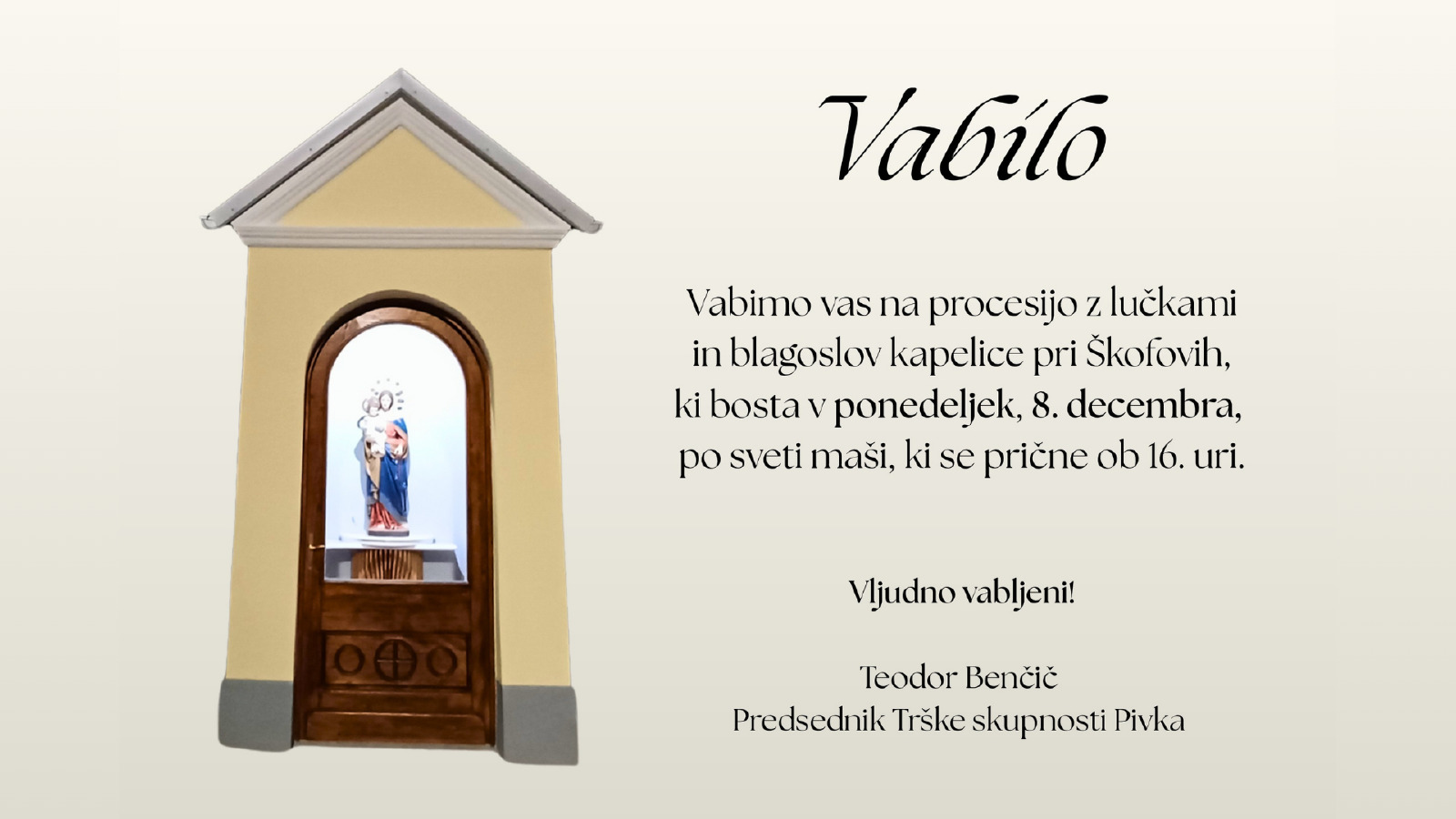 Vabilo

Vabimo vas na procesijo z lučkami in blagoslov kapelice pri Škofovih, ki bosta v ponedeljek, 8. decembra, po sveti maši, ki se prične ob 16. uri.

Vljudno vabljeni!

Teodor Benčič
Predsednik Trške skupnosti Pivka